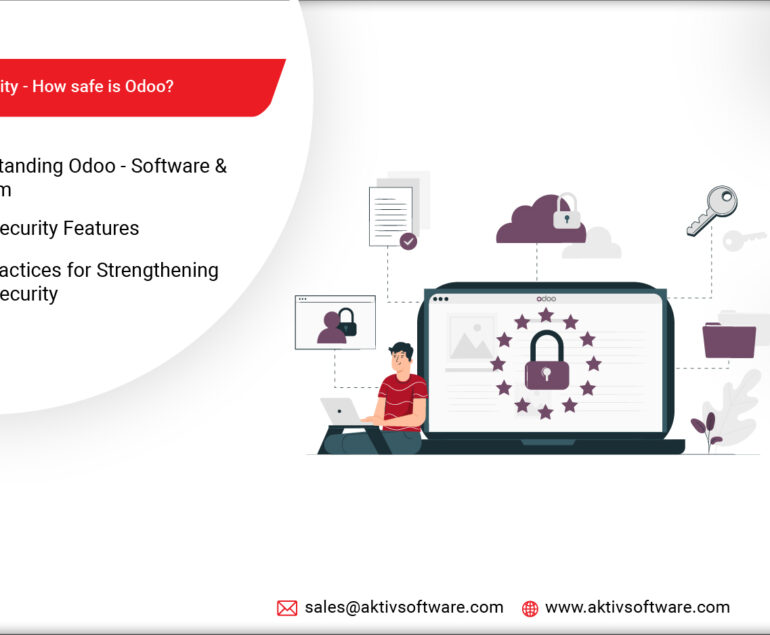 ity - How safe is Odoo?

tanding Odoo - Software & m

ecurity Features

actices for Strengthening ecurity

odoo

sales@aktivsoftware.com www.aktivsoftware.com